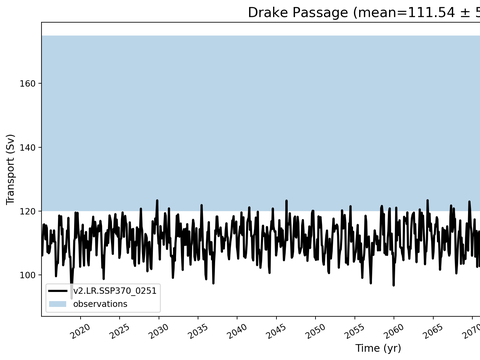 Drake Passage (mean=111.54 ± 5

Transport (Sv)

160
140
120
100

v2.LR.SSP370_0251
observations

2020
2025
2030
2035
2040
2045
2050
2055
2060
2065
2070

Time (yr)